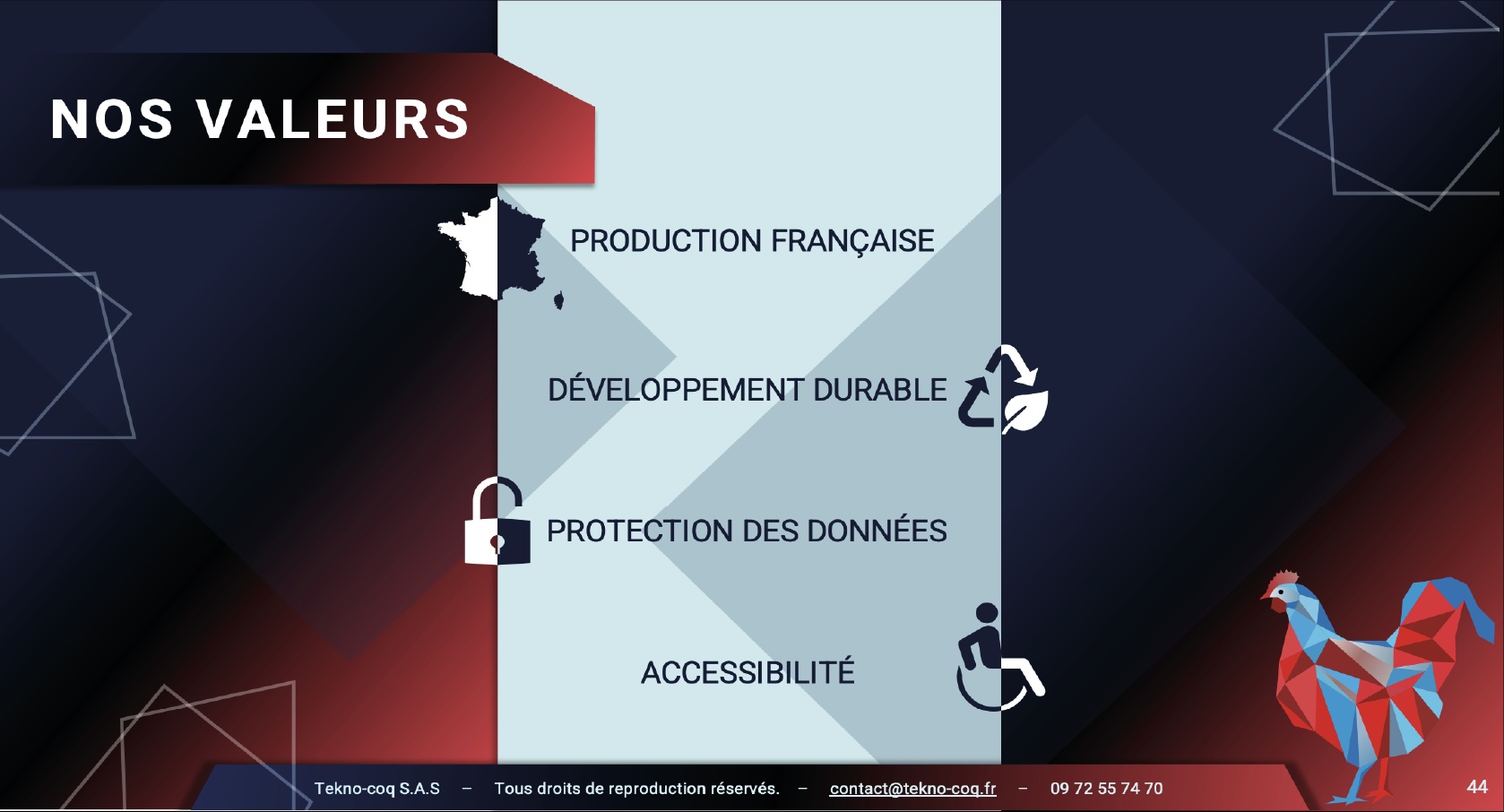 NOS VALEURS

PRODUCTION FRANÇAISE

DÉVELOPPEMENT DURABLE

PROTECTION DES DONNÉES

ACCESSIBILITÉ

Tekno-coq S.A.S – Tous droits de reproduction réservés. – contact@tekno-coq.fr – 09 72 55 74 70

44